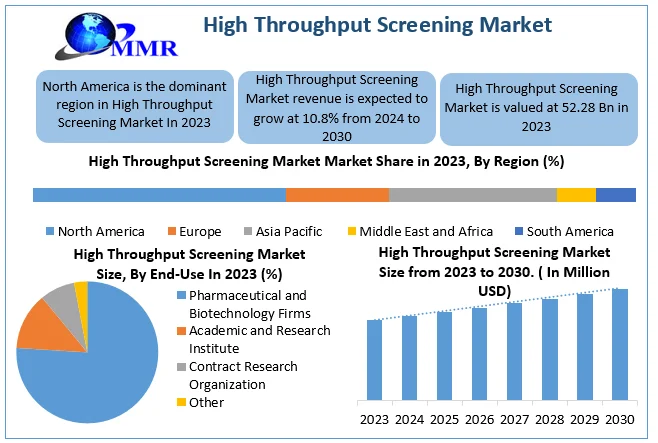 MMR

High Throughput Screening Market

North America is the dominant region in High Throughput Screening Market In 2023

High Throughput Screening Market revenue is expected to grow at 10.8% from 2024 to 2030

High Throughput Screening Market is valued at 52.28 Bn in 2023

High Throughput Screening Market Market Share in 2023, By Region (%)

North America
Europe
Asia Pacific
Middle East and Africa
South America

High Throughput Screening Market Size, By End-Use In 2023 (%)

Pharmaceutical and Biotechnology Firms
Academic and Research Institute
Contract Research Organization
Other

High Throughput Screening Market Size from 2023 to 2030. ( In Million USD)

2023 2024 2025 2026 2027 2028 2029 2030